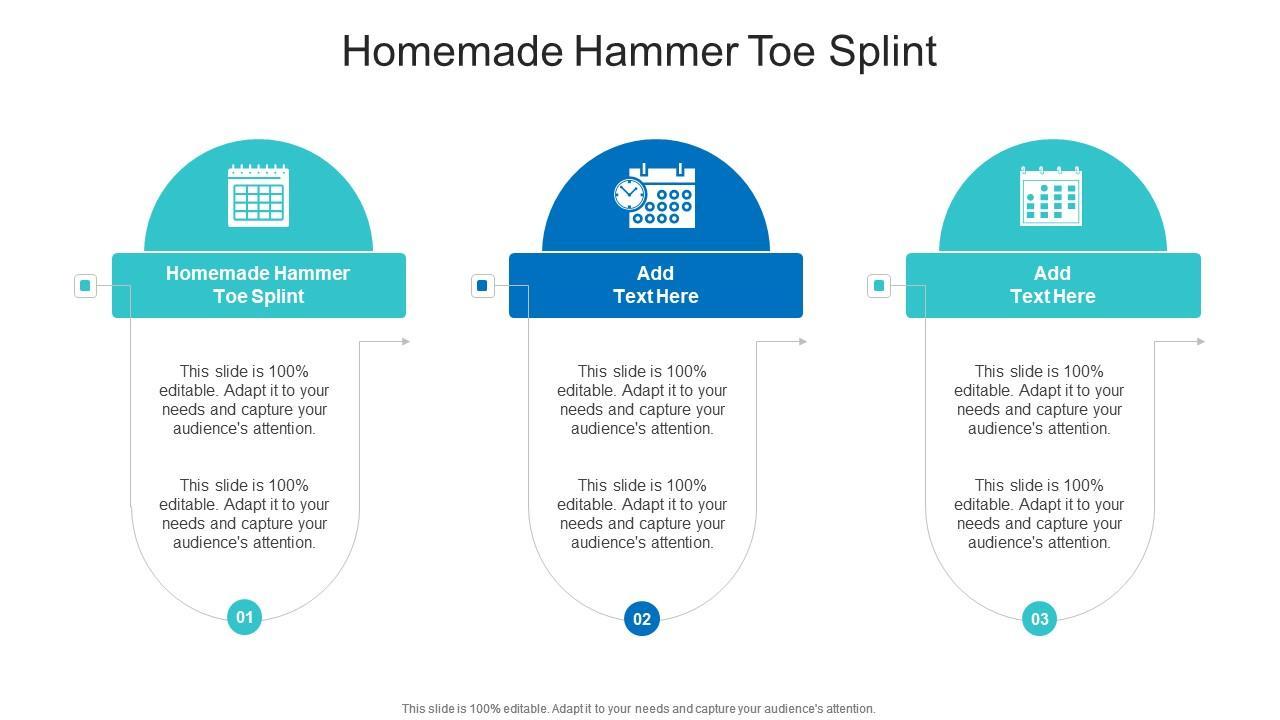 Homemade Hammer Toe Splint

Homemade Hammer Toe Splint

This slide is 100% editable. Adapt it to your needs and capture your audience's attention.

This slide is 100% editable. Adapt it to your needs and capture your audience's attention.

01

Add Text Here

This slide is 100% editable. Adapt it to your needs and capture your audience's attention.

This slide is 100% editable. Adapt it to your needs and capture your audience's attention.

02

Add Text Here

This slide is 100% editable. Adapt it to your needs and capture your audience's attention.

This slide is 100% editable. Adapt it to your needs and capture your audience's attention.

03

This slide is 100% editable. Adapt it to your needs and capture your audience's attention.